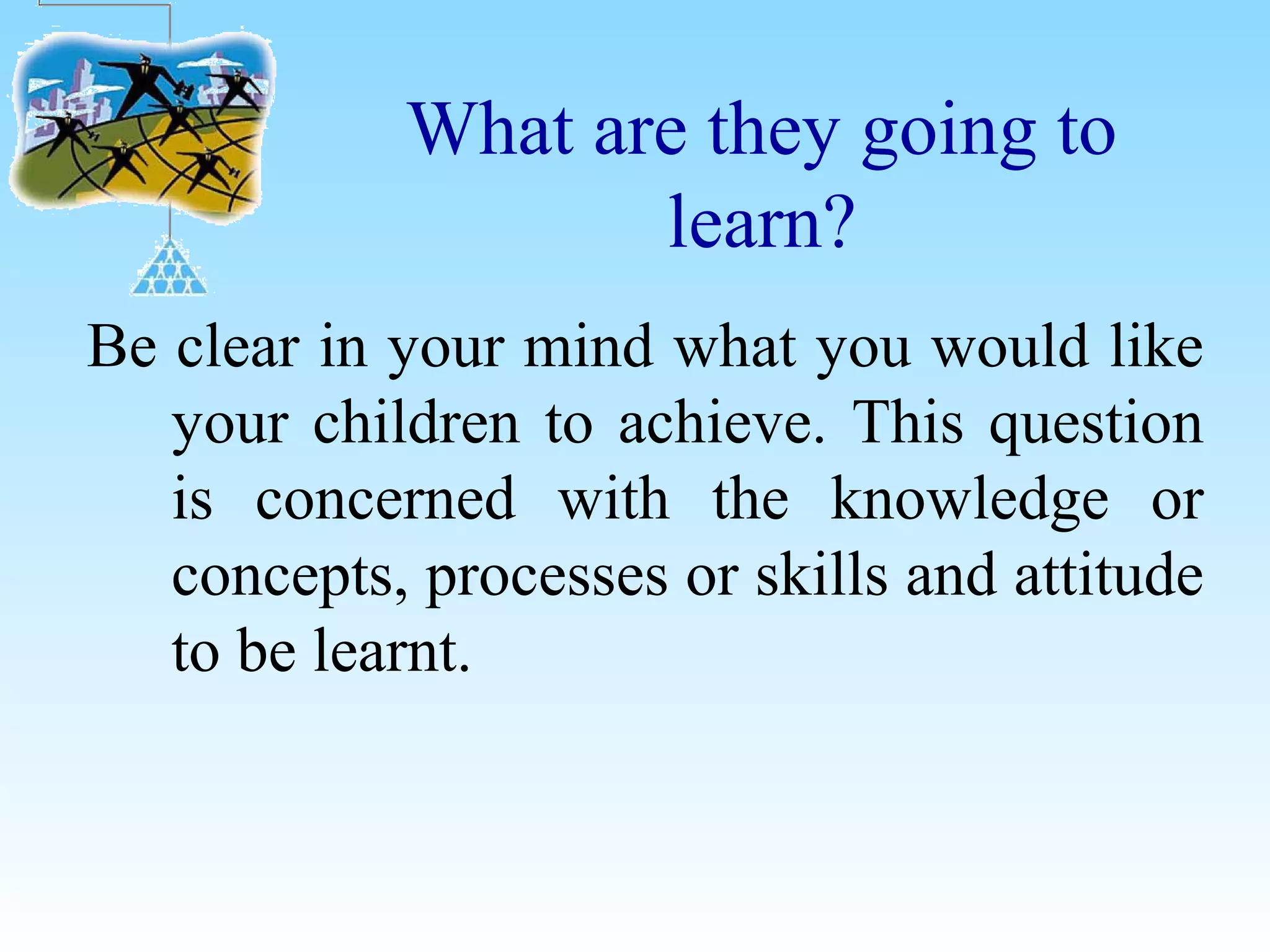 What are they going to learn?

Be clear in your mind what you would like your children to achieve. This question is concerned with the knowledge or concepts, processes or skills and attitude to be learnt.